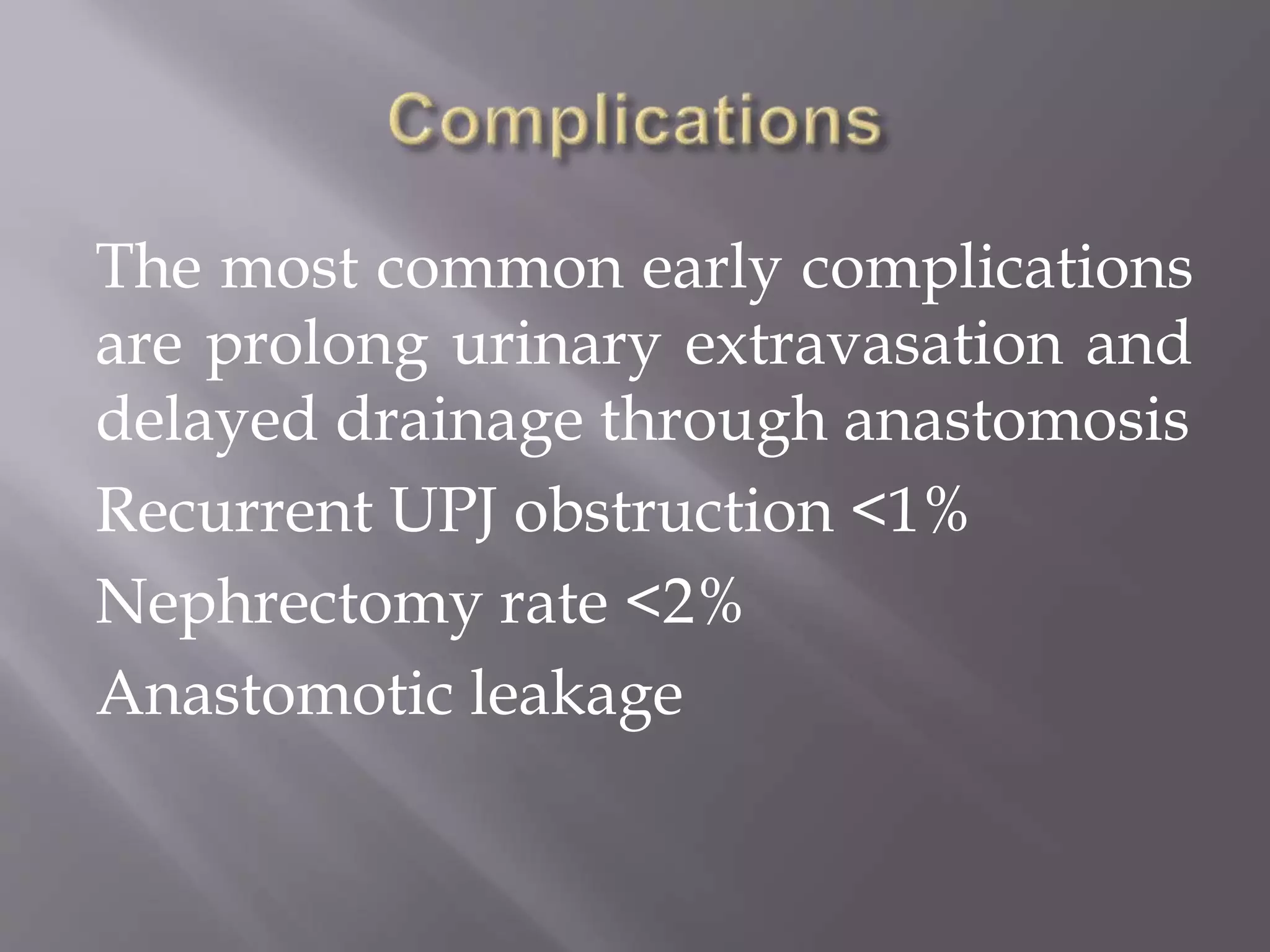 Complications

The most common early complications are prolong urinary extravasation and delayed drainage through anastomosis

Recurrent UPJ obstruction <1%

Nephrectomy rate <2%

Anastomotic leakage